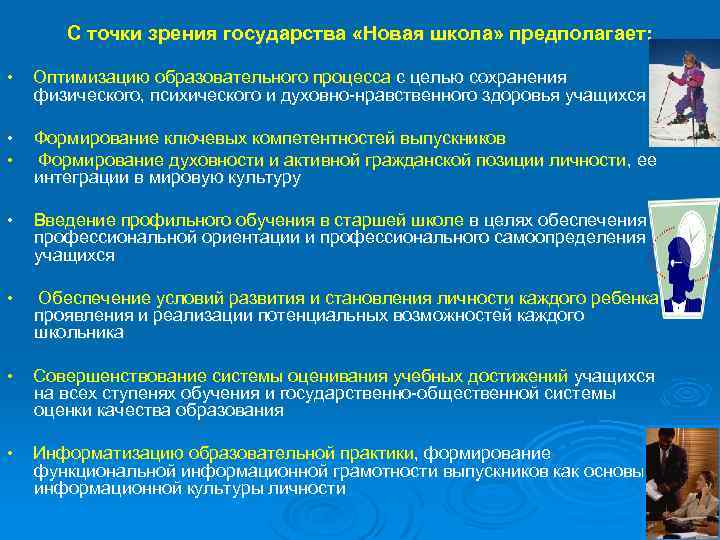 С точки зрения государства «Новая школа» предполагает:

• Оптимизацию образовательного процесса с целью сохранения физического, психического и духовно-нравственного здоровья учащихся

• Формирование ключевых компетентностей выпускников
• Формирование духовности и активной гражданской позиции личности, ее интеграции в мировую культуру

• Введение профильного обучения в старшей школе в целях обеспечения профессиональной ориентации и профессионального самоопределения учащихся

• Обеспечение условий развития и становления личности каждого ребенка проявления и реализации потенциальных возможностей каждого школьника

• Совершенствование системы оценивания учебных достижений учащихся на всех ступенях обучения и государственно-общественной системы оценки качества образования

• Информатизацию образовательной практики, формирование функциональной информационной грамотности выпускников как основы информационной культуры личности